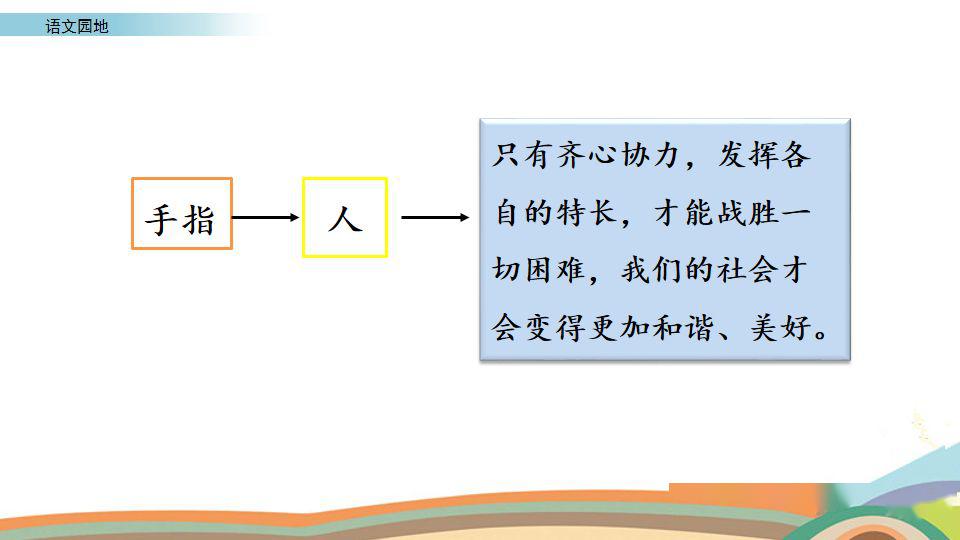 语文园地

手指

人

只有齐心协力，发挥各自的特长，才能战胜一切困难，我们的社会才会变得更加和谐、美好。